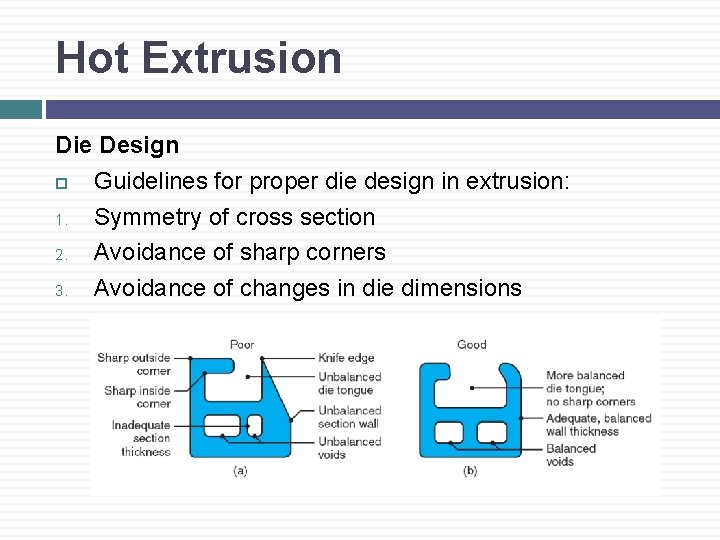 Hot Extrusion

Die Design

Guidelines for proper die design in extrusion:

1. Symmetry of cross section
2. Avoidance of sharp corners
3. Avoidance of changes in die dimensions

Poor

Sharp outside corner

Sharp inside corner

Inadequate section thickness

Knife edge

Unbalanced die tongue

Unbalanced section wall

Unbalanced voids

(a)

Good

More balanced die tongue; no sharp corners

Adequate, balanced wall thickness

Balanced voids

(b)